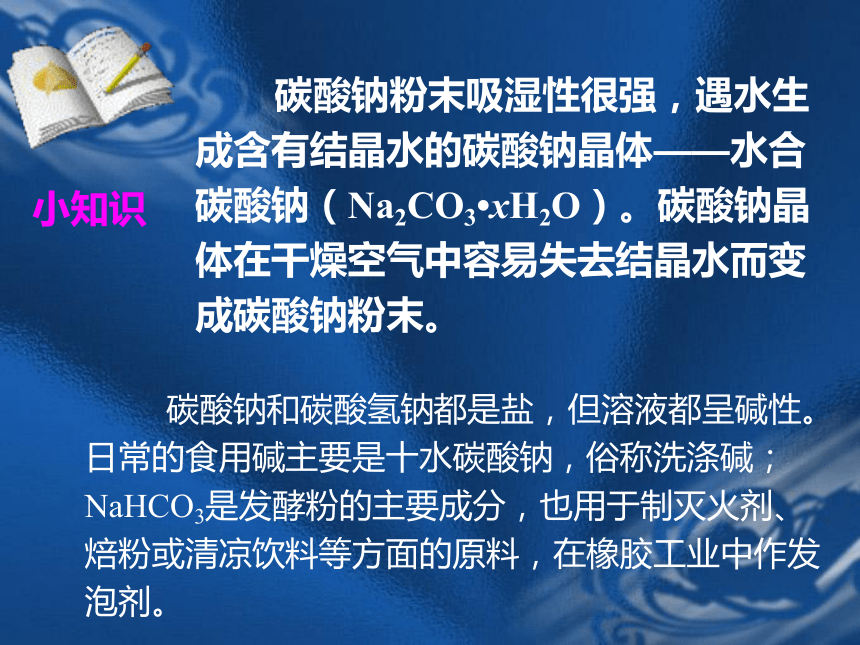 小知识

碳酸钠粉末吸湿性很强，遇水生成含有结晶水的碳酸钠晶体——水合碳酸钠（$Na_2CO_3 \cdot xH_2O$）。碳酸钠晶体在干燥空气中容易失去结晶水而变成碳酸钠粉末。

碳酸钠和碳酸氢钠都是盐，但溶液都呈碱性。日常的食用碱主要是十水碳酸钠，俗称洗涤碱；$NaHCO_3$是发酵粉的主要成分，也用于制灭火剂、焙粉或清凉饮料等方面的原料，在橡胶工业中作发泡剂。